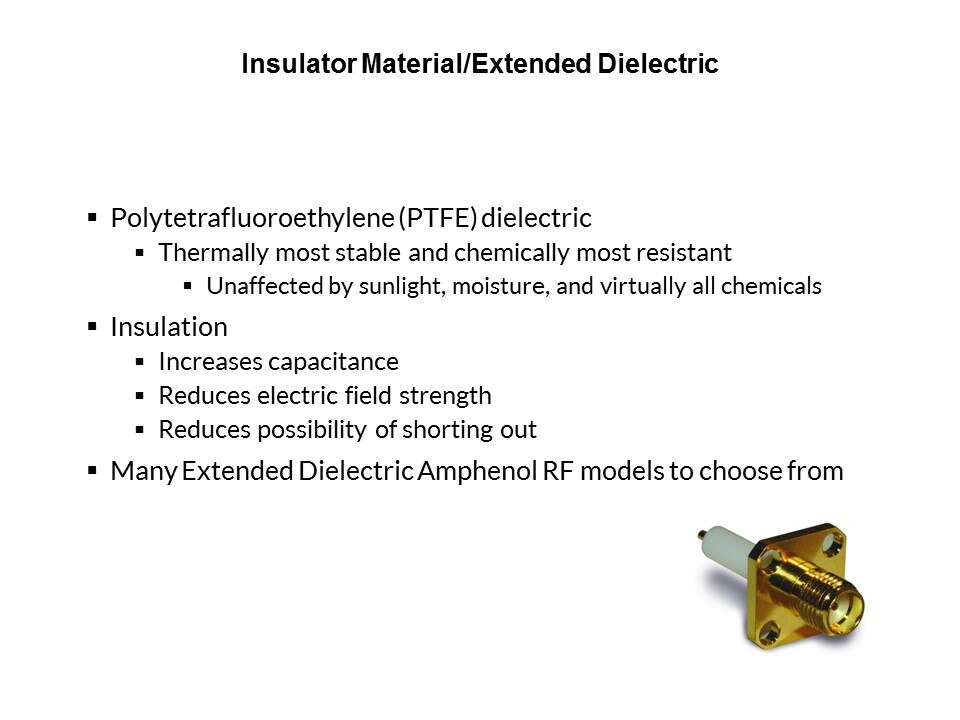 Insulator Material/Extended Dielectric

▪ Polytetrafluoroethylene (PTFE) dielectric
▪ Thermally most stable and chemically most resistant
▪ Unaffected by sunlight, moisture, and virtually all chemicals

▪ Insulation
▪ Increases capacitance
▪ Reduces electric field strength
▪ Reduces possibility of shorting out

▪ Many Extended Dielectric Amphenol RF models to choose from